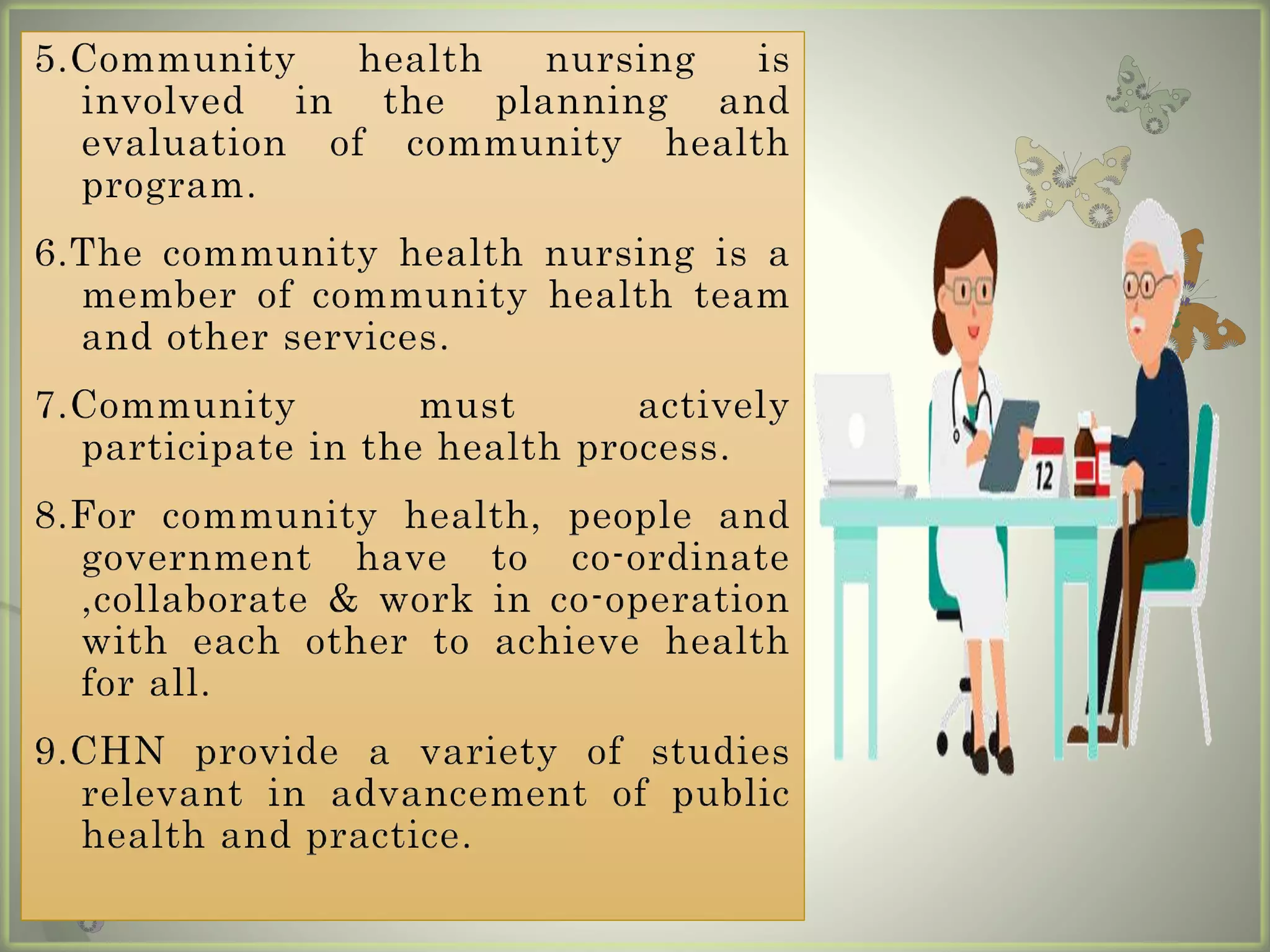 5.Community health nursing is involved in the planning and evaluation of community health program.

6.The community health nursing is a member of community health team and other services.

7.Community must actively participate in the health process.

8.For community health, people and government have to co-ordinate ,collaborate & work in co-operation with each other to achieve health for all.

9.CHN provide a variety of studies relevant in advancement of public health and practice.

12